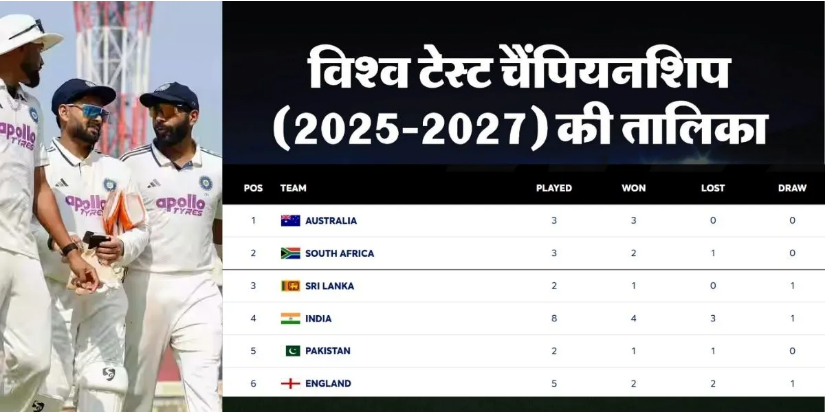 apollo TYRES
apollo TYRES
apollo TYRES

विश्व टेस्ट चैंपियनशिप (2025-2027) की तालिका

| POS | TEAM | PLAYED | WON | LOST | DRAW |
|---|---|---|---|---|---|
| 1 | AUSTRALIA | 3 | 3 | 0 | 0 |
| 2 | SOUTH AFRICA | 3 | 2 | 1 | 0 |
| 3 | SRI LANKA | 2 | 1 | 0 | 1 |
| 4 | INDIA | 8 | 4 | 3 | 1 |
| 5 | PAKISTAN | 2 | 1 | 1 | 0 |
| 6 | ENGLAND | 5 | 2 | 2 | 1 |